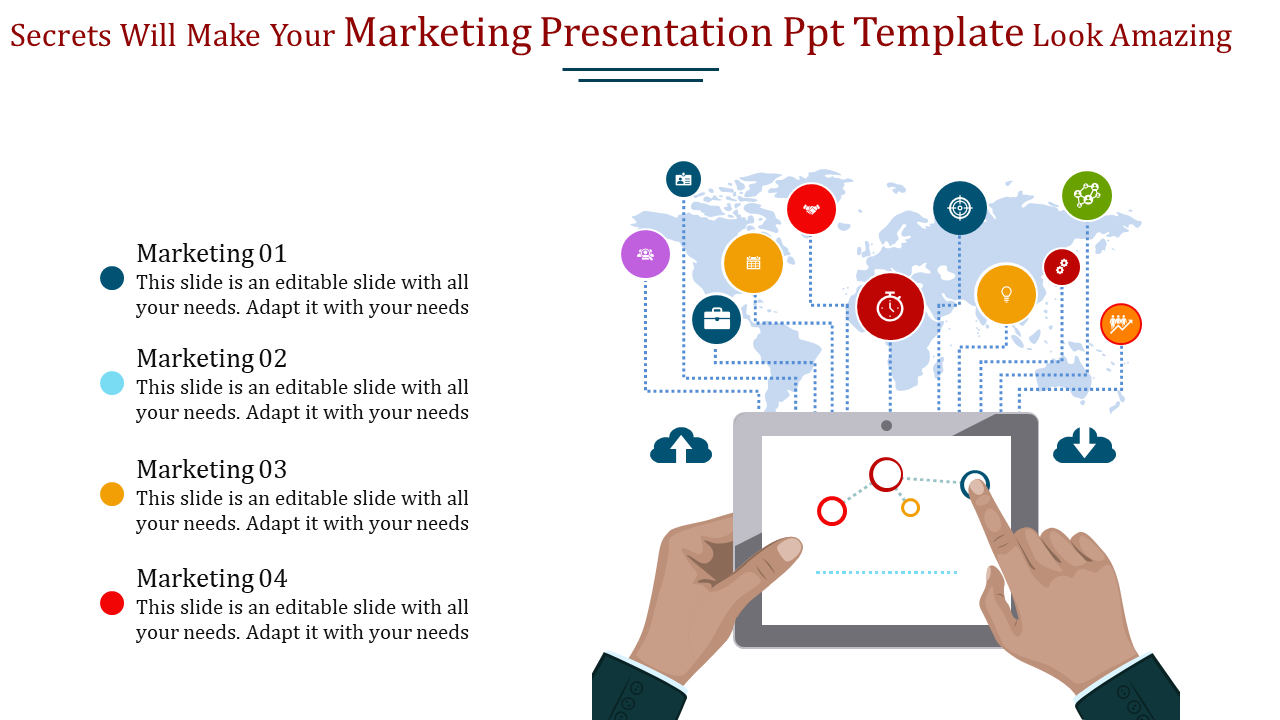 Secrets Will Make Your Marketing Presentation Ppt Template Look Amazing

Marketing 01
This slide is an editable slide with all your needs. Adapt it with your needs

Marketing 02
This slide is an editable slide with all your needs. Adapt it with your needs

Marketing 03
This slide is an editable slide with all your needs. Adapt it with your needs

Marketing 04
This slide is an editable slide with all your needs. Adapt it with your needs